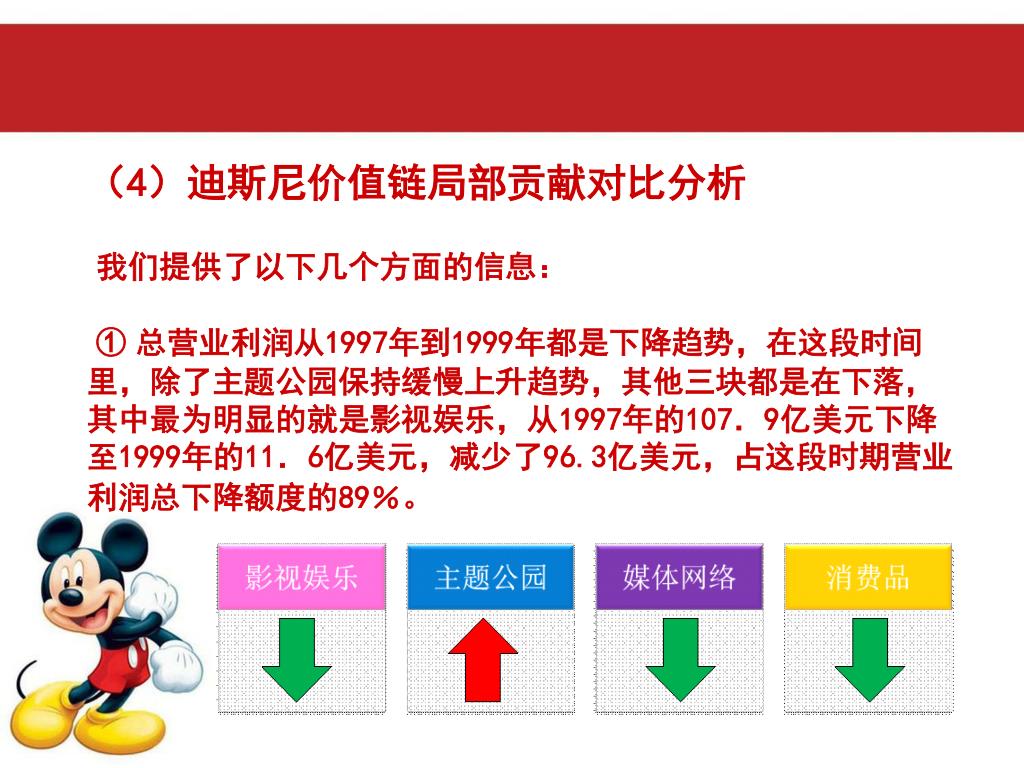 （4）迪斯尼价值链局部贡献对比分析

我们提供了以下几个方面的信息：

① 总营业利润从1997年到1999年都是下降趋势，在这段时间里，除了主题公园保持缓慢上升趋势，其他三块都是在下落，其中最为明显的就是影视娱乐，从1997年的107．9亿美元下降至1999年的11．6亿美元，减少了96.3亿美元，占这段时期营业利润总下降额度的89％。

影视娱乐

主题公园

媒体网络

消费品